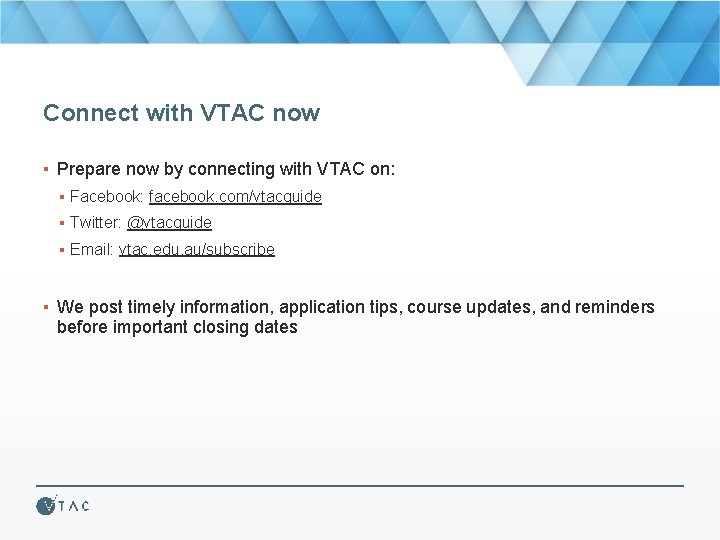 Connect with VTAC now

▪ Prepare now by connecting with VTAC on:

▪ Facebook: facebook.com/vtacguide

▪ Twitter: @vtacguide

▪ Email: vtac.edu.au/subscribe

▪ We post timely information, application tips, course updates, and reminders before important closing dates

VTAC